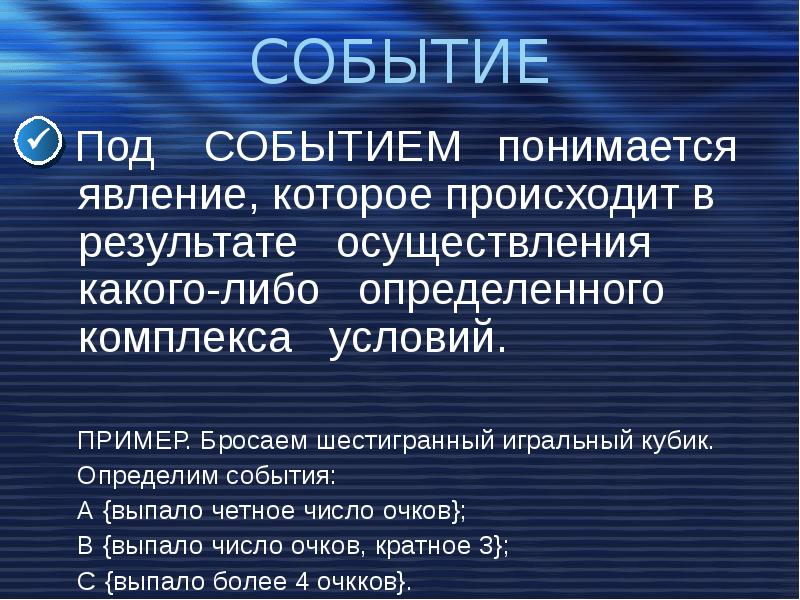 СОБЫТИЕ

Под СОБЫТИЕМ понимается явление, которое происходит в результате осуществления какого-либо определенного комплекса условий.

ПРИМЕР. Бросаем шестигранный игральный кубик.
Определим события:
А {выпало четное число очков};
В {выпало число очков, кратное 3};
С {выпало более 4 очкков}.